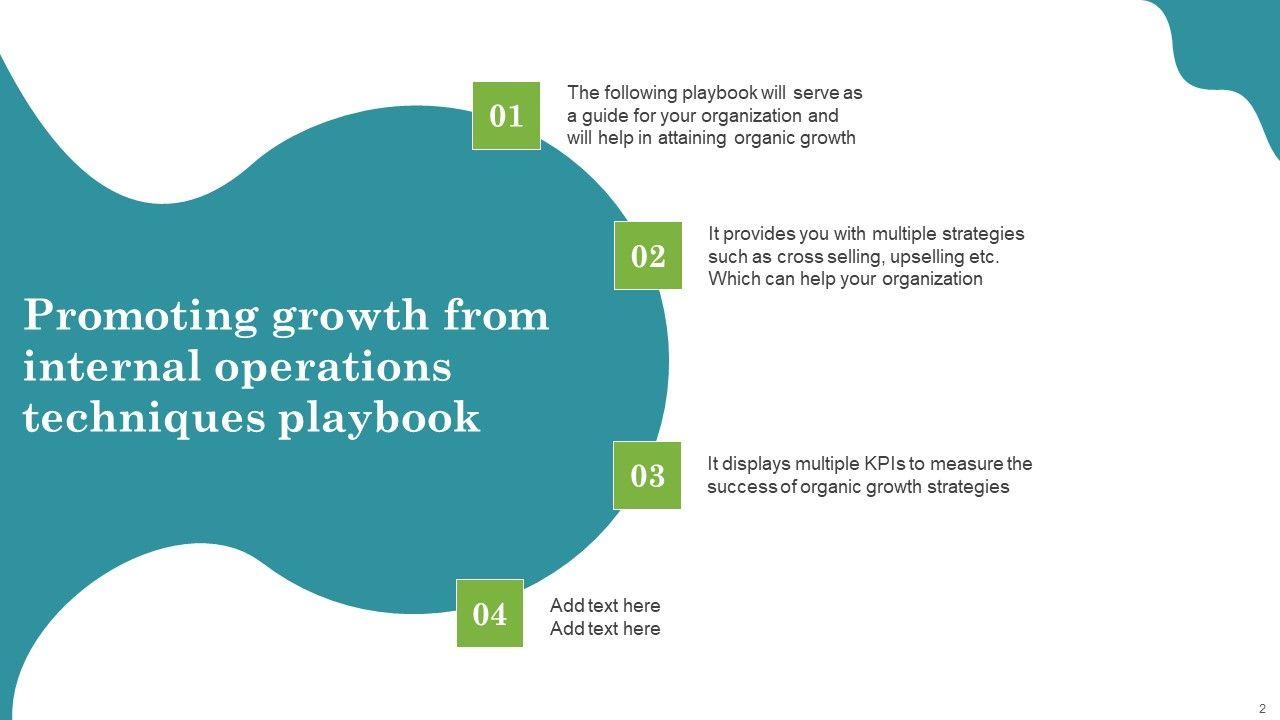 Promoting growth from internal operations techniques playbook

01
The following playbook will serve as a guide for your organization and will help in attaining organic growth

02
It provides you with multiple strategies such as cross selling, upselling etc. Which can help your organization

03
It displays multiple KPIs to measure the success of organic growth strategies

04
Add text here
Add text here

2